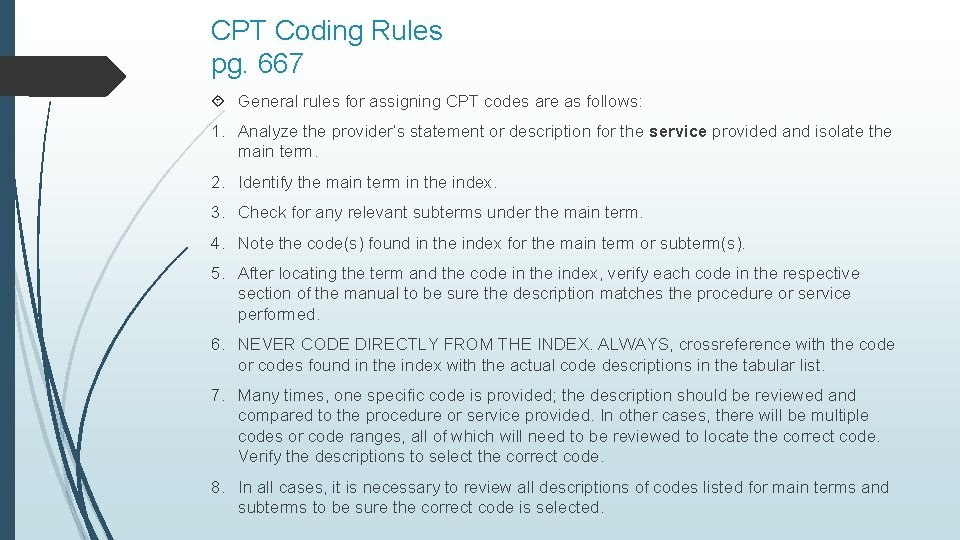 CPT Coding Rules
pg. 667

General rules for assigning CPT codes are as follows:

1. Analyze the provider's statement or description for the service provided and isolate the main term.

2. Identify the main term in the index.

3. Check for any relevant subterms under the main term.

4. Note the code(s) found in the index for the main term or subterm(s).

5. After locating the term and the code in the index, verify each code in the respective section of the manual to be sure the description matches the procedure or service performed.

6. NEVER CODE DIRECTLY FROM THE INDEX. ALWAYS, crossreference with the code or codes found in the index with the actual code descriptions in the tabular list.

7. Many times, one specific code is provided; the description should be reviewed and compared to the procedure or service provided. In other cases, there will be multiple codes or code ranges, all of which will need to be reviewed to locate the correct code. Verify the descriptions to select the correct code.

8. In all cases, it is necessary to review all descriptions of codes listed for main terms and subterms to be sure the correct code is selected.